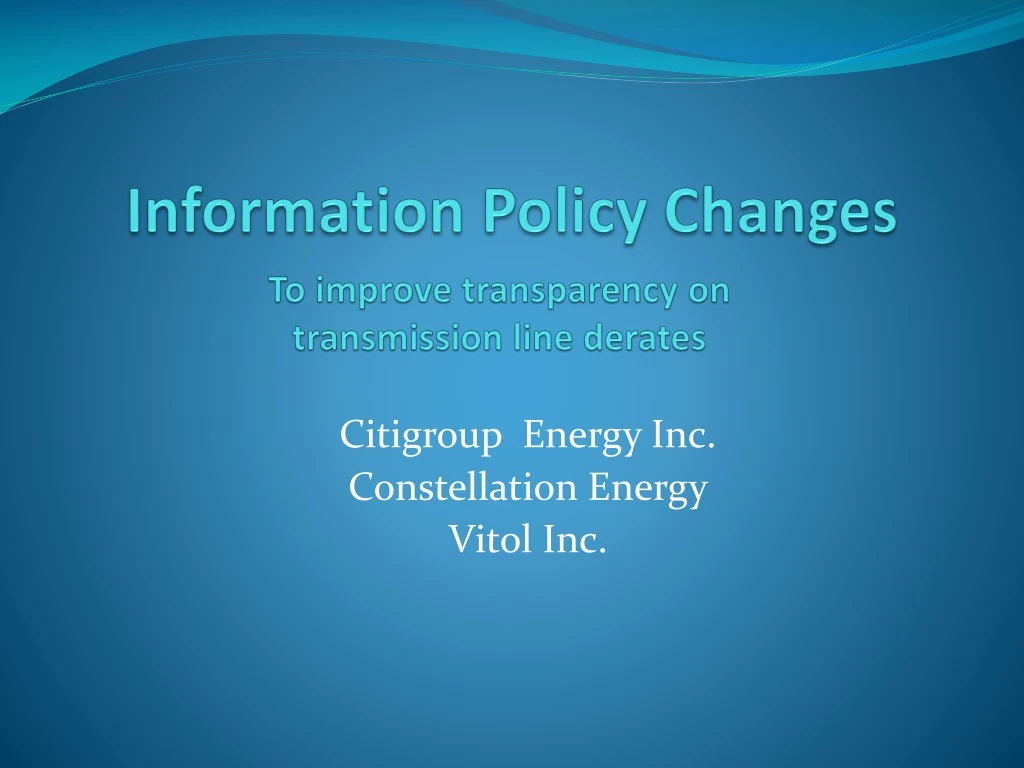 Information Policy Changes

To improve transparency on transmission line derates

Citigroup Energy Inc.
Constellation Energy
Vitol Inc.